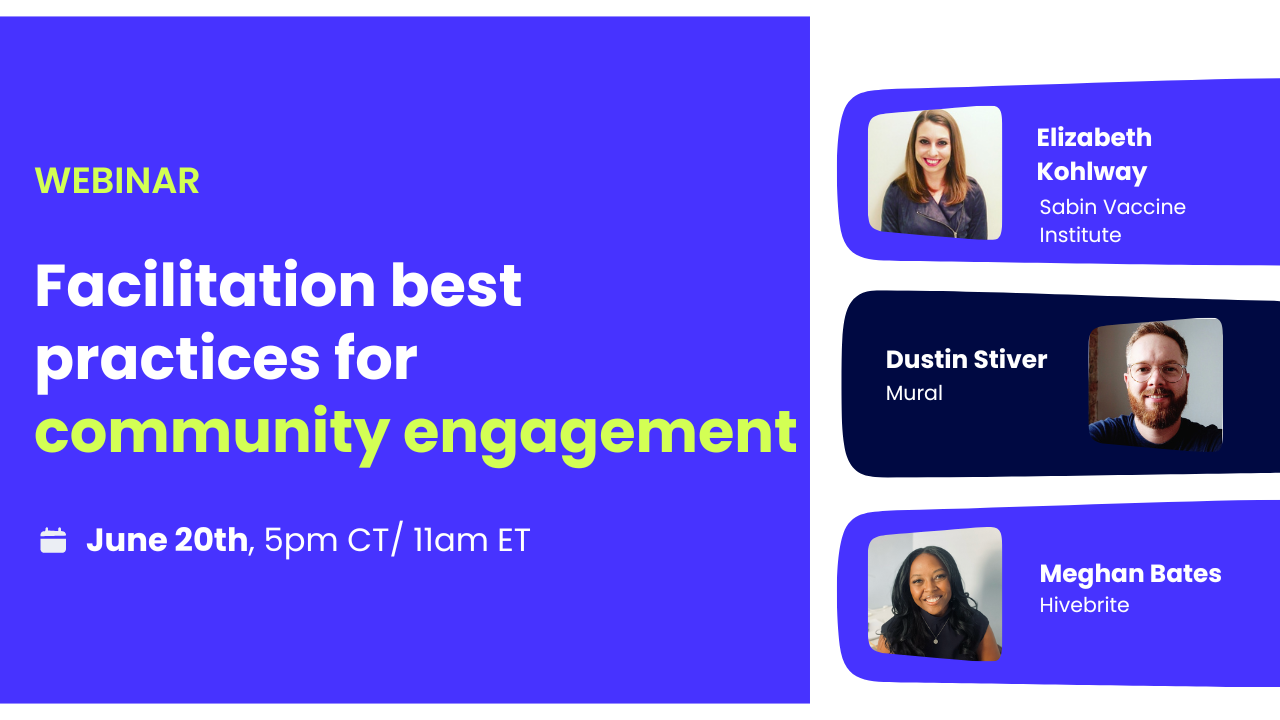 WEBINAR

Facilitation best practices for community engagement

June 20th, 5pm CT/ 11am ET

Elizabeth Kohlway
Sabin Vaccine Institute

Dustin Stiver
Mural

Meghan Bates
Hivebrite